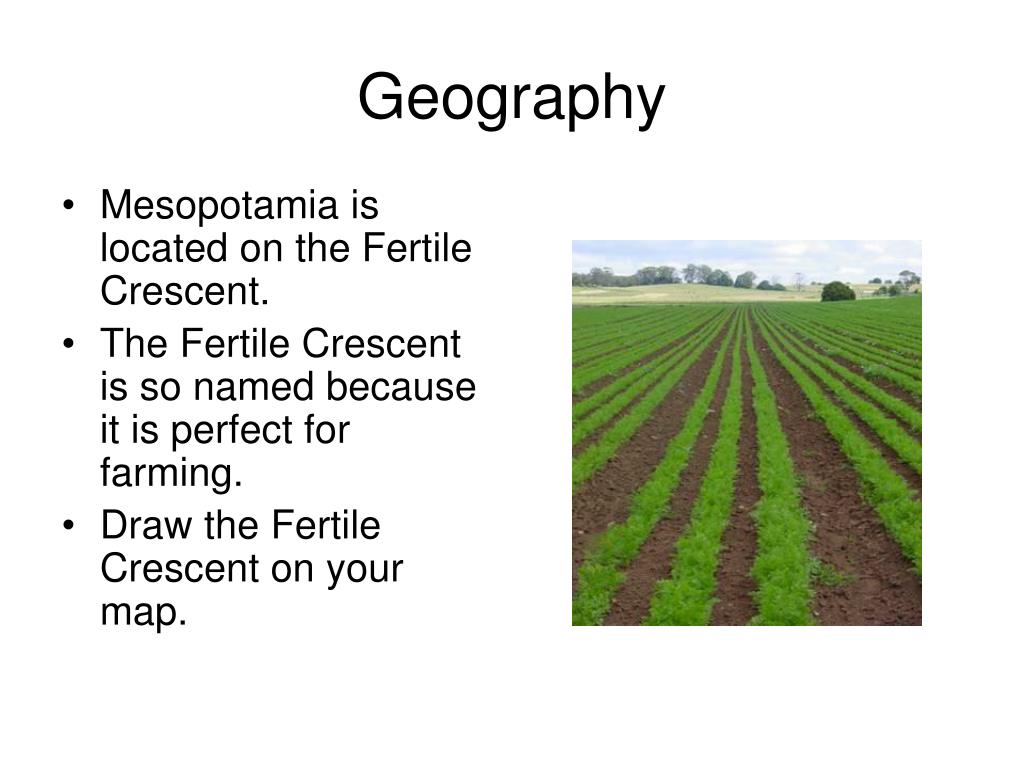 Geography

• Mesopotamia is located on the Fertile Crescent.
• The Fertile Crescent is so named because it is perfect for farming.
• Draw the Fertile Crescent on your map.